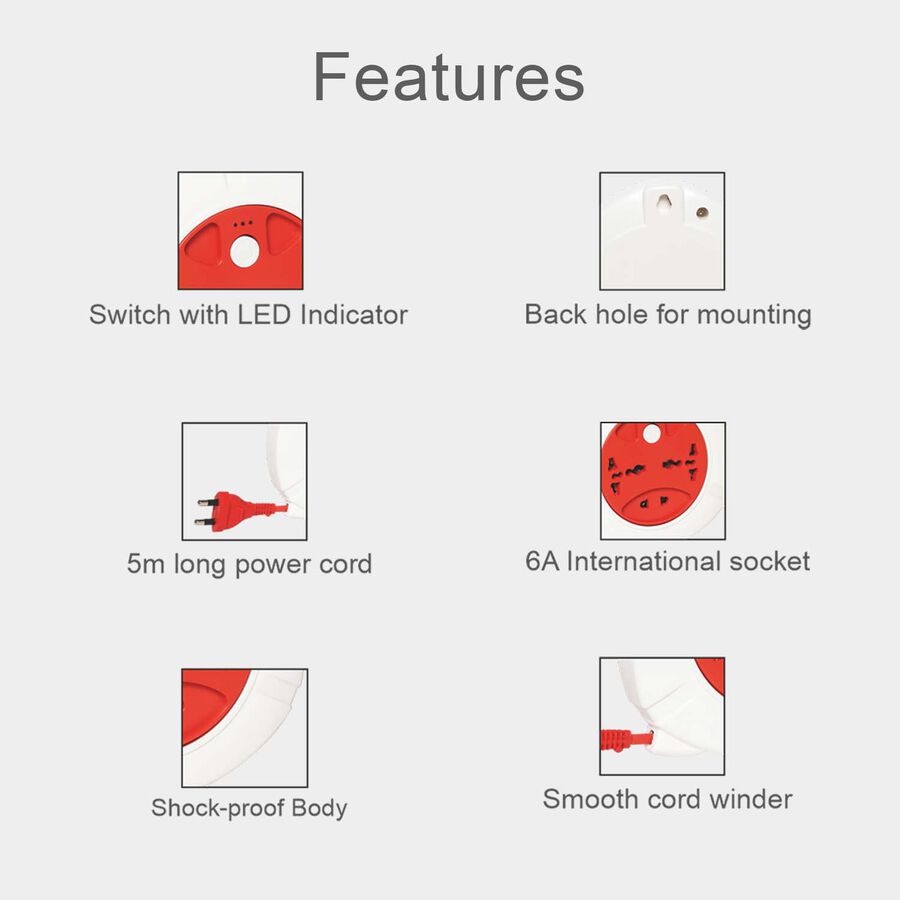 Features

Switch with LED Indicator

Back hole for mounting

5m long power cord

6A International socket

Shock-proof Body

Smooth cord winder